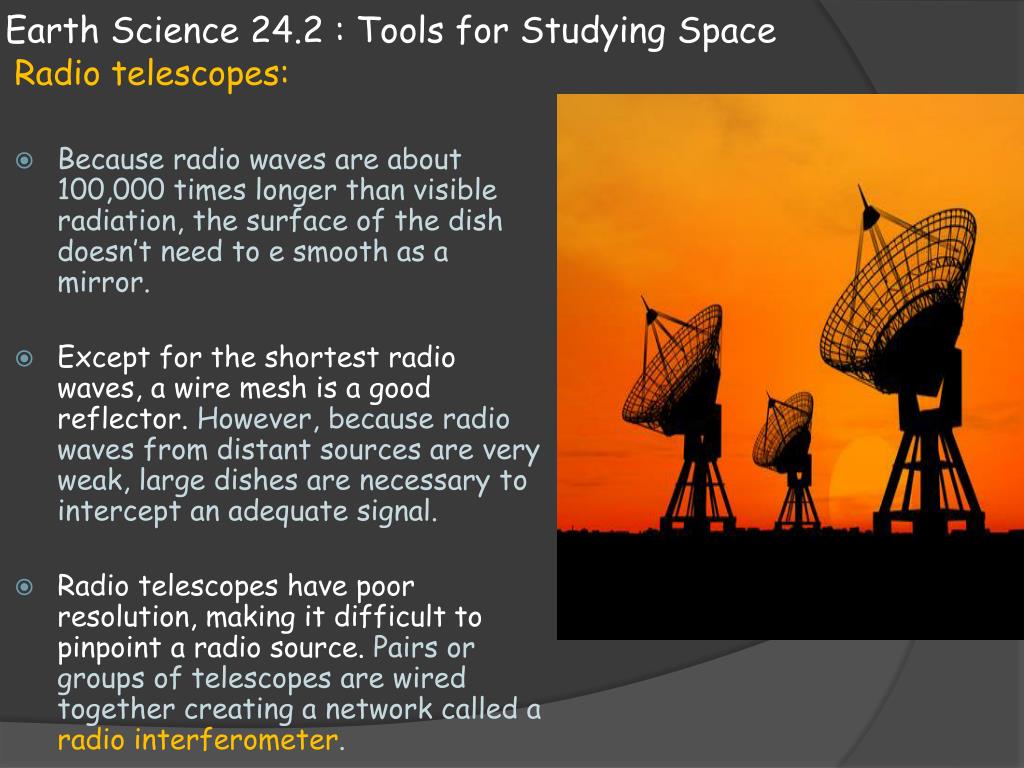 Earth Science 24.2 : Tools for Studying Space

Radio telescopes:

Because radio waves are about 100,000 times longer than visible radiation, the surface of the dish doesn't need to e smooth as a mirror.

Except for the shortest radio waves, a wire mesh is a good reflector. However, because radio waves from distant sources are very weak, large dishes are necessary to intercept an adequate signal.

Radio telescopes have poor resolution, making it difficult to pinpoint a radio source. Pairs or groups of telescopes are wired together creating a network called a radio interferometer.